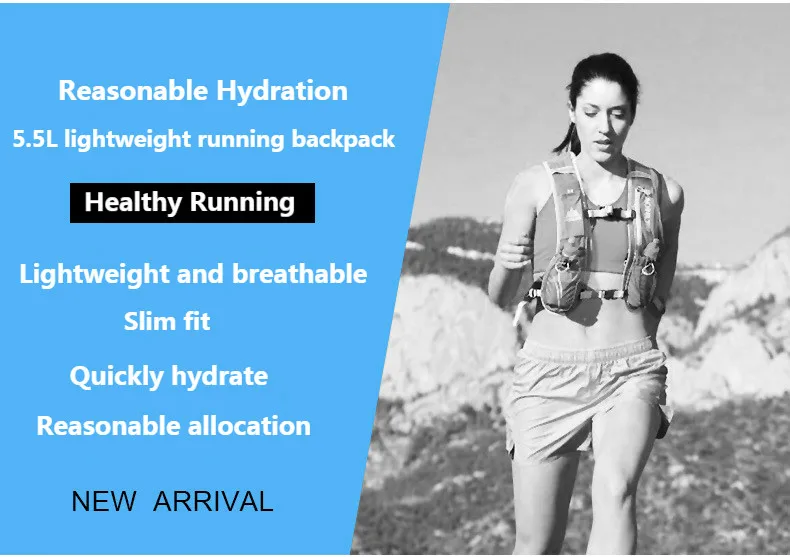 Reasonable Hydration
5.5L lightweight running backpack

Healthy Running

Lightweight and breathable
Slim fit
Quickly hydrate
Reasonable allocation

NEW ARRIVAL